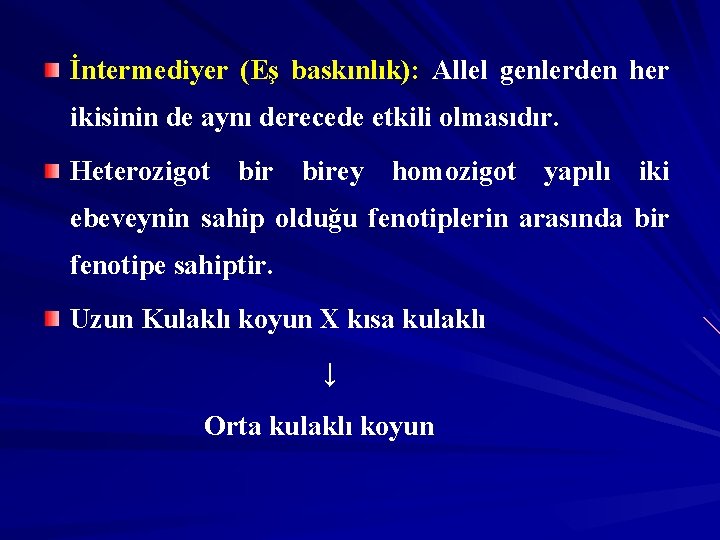 İntermediyer (Eş baskınlık): Allel genlerden her ikisinin de aynı derecede etkili olmasıdır.

Heterozigot bir birey homozigot yapılı iki ebeveynin sahip olduğu fenotiplerin arasında bir fenotipe sahiptir.

Uzun Kulaklı koyun X kısa kulaklı

↓

Orta kulaklı koyun